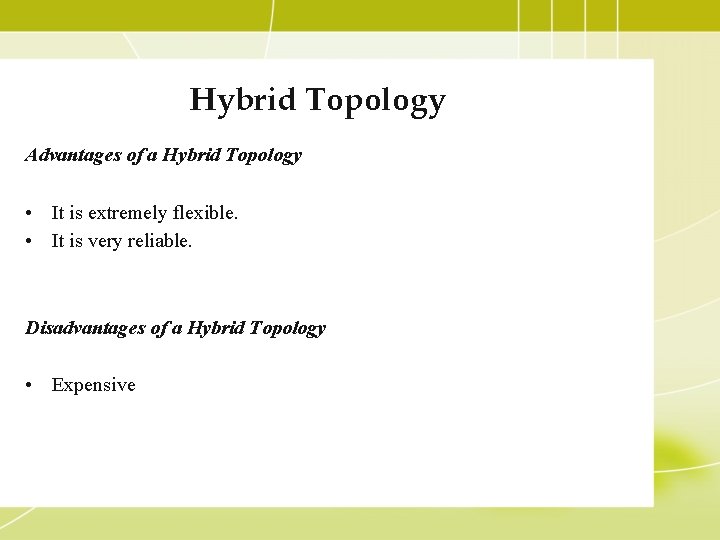 Hybrid Topology

Advantages of a Hybrid Topology

• It is extremely flexible.
• It is very reliable.

Disadvantages of a Hybrid Topology

• Expensive